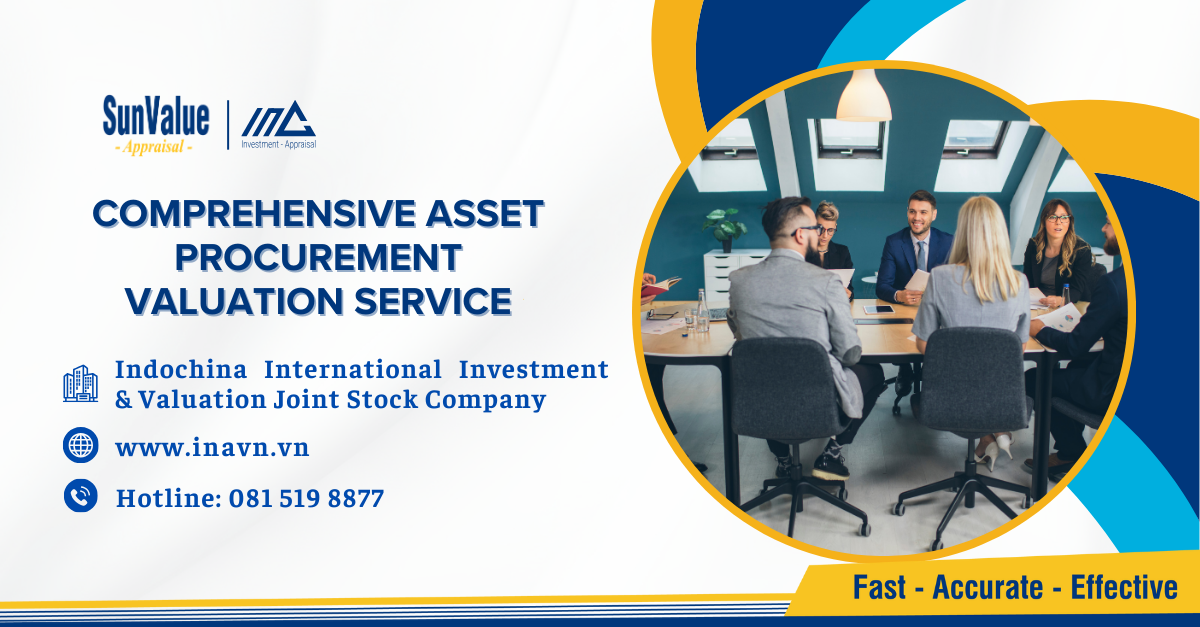 SunValue
- Appraisal -
INA
Investment - Appraisal

COMPREHENSIVE ASSET PROCUREMENT VALUATION SERVICE

Indochina International Investment & Valuation Joint Stock Company

www.inavn.vn

Hotline: 081 519 8877

Fast - Accurate - Effective